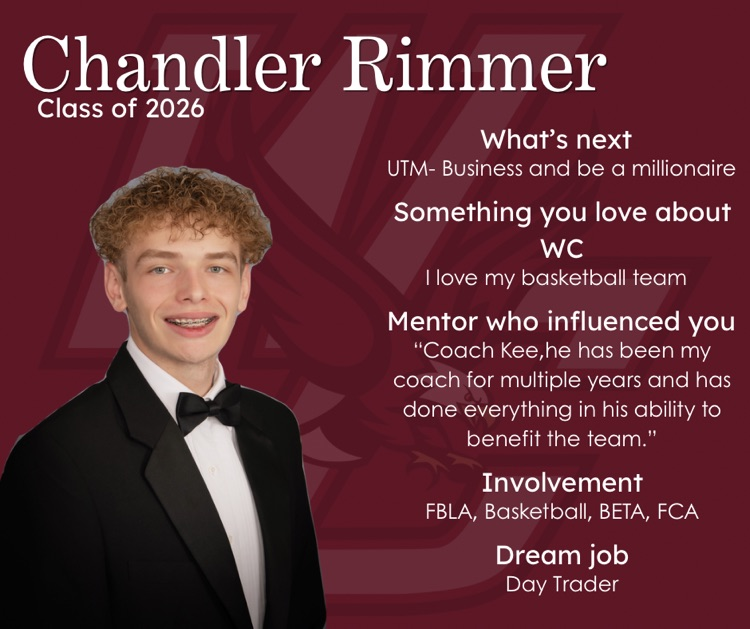 Chandler Rimmer
Class of 2026

What's next
UTM- Business and be a millionaire

Something you love about WC
I love my basketball team

Mentor who influenced you
"Coach Kee,he has been my coach for multiple years and has done everything in his ability to benefit the team."

Involvement
FBLA, Basketball, BETA, FCA

Dream job
Day Trader